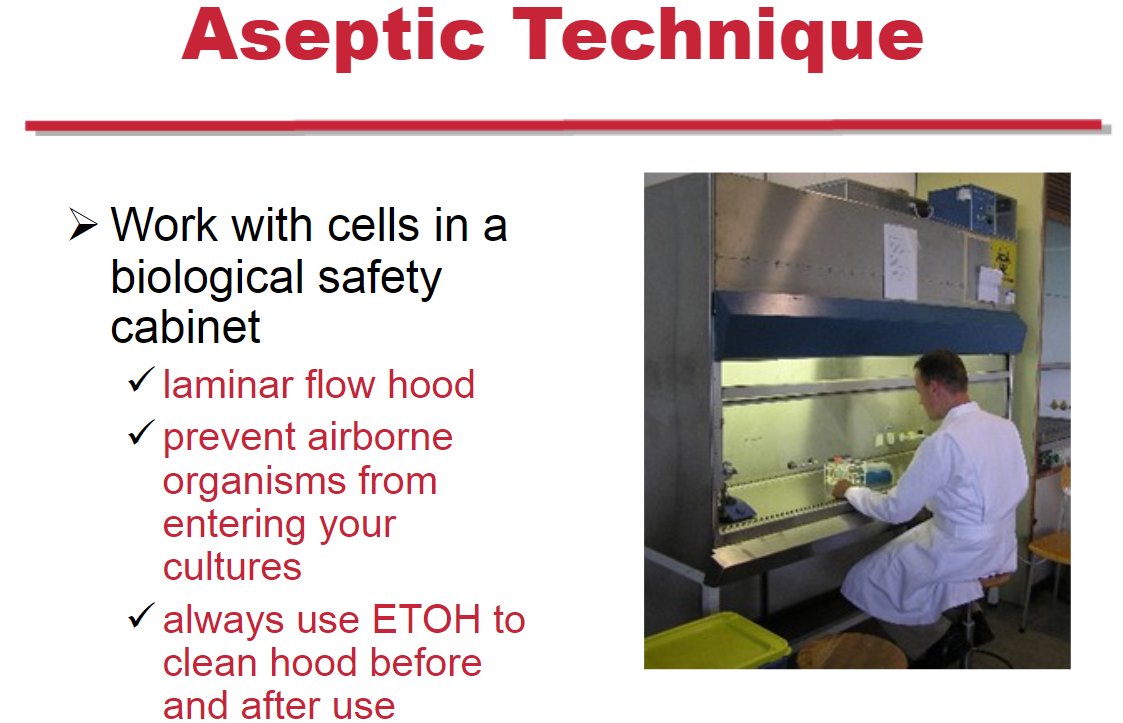 Aseptic Technique

➢ Work with cells in a biological safety cabinet

✓ laminar flow hood

✓ prevent airborne organisms from entering your cultures

✓ always use ETOH to clean hood before and after use